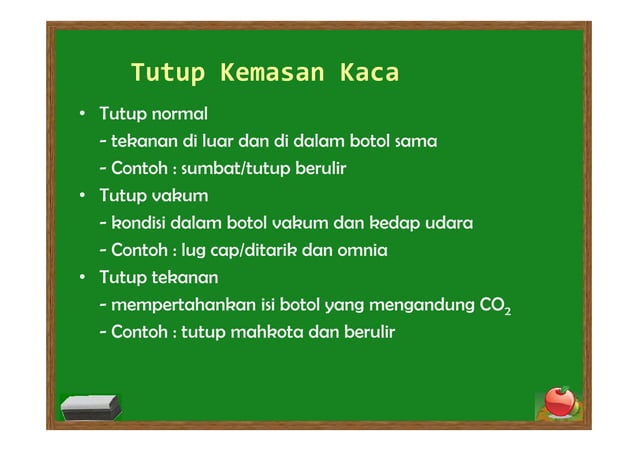 Tutup Kemasan Kaca

• Tutup normal
- tekanan di luar dan di dalam botol sama
- Contoh : sumbat/tutup berulir
• Tutup vakum
- kondisi dalam botol vakum dan kedap udara
- Contoh : lug cap/ditarik dan omnia
• Tutup tekanan
- mempertahankan isi botol yang mengandung $CO_2$
- Contoh : tutup mahkota dan berulir